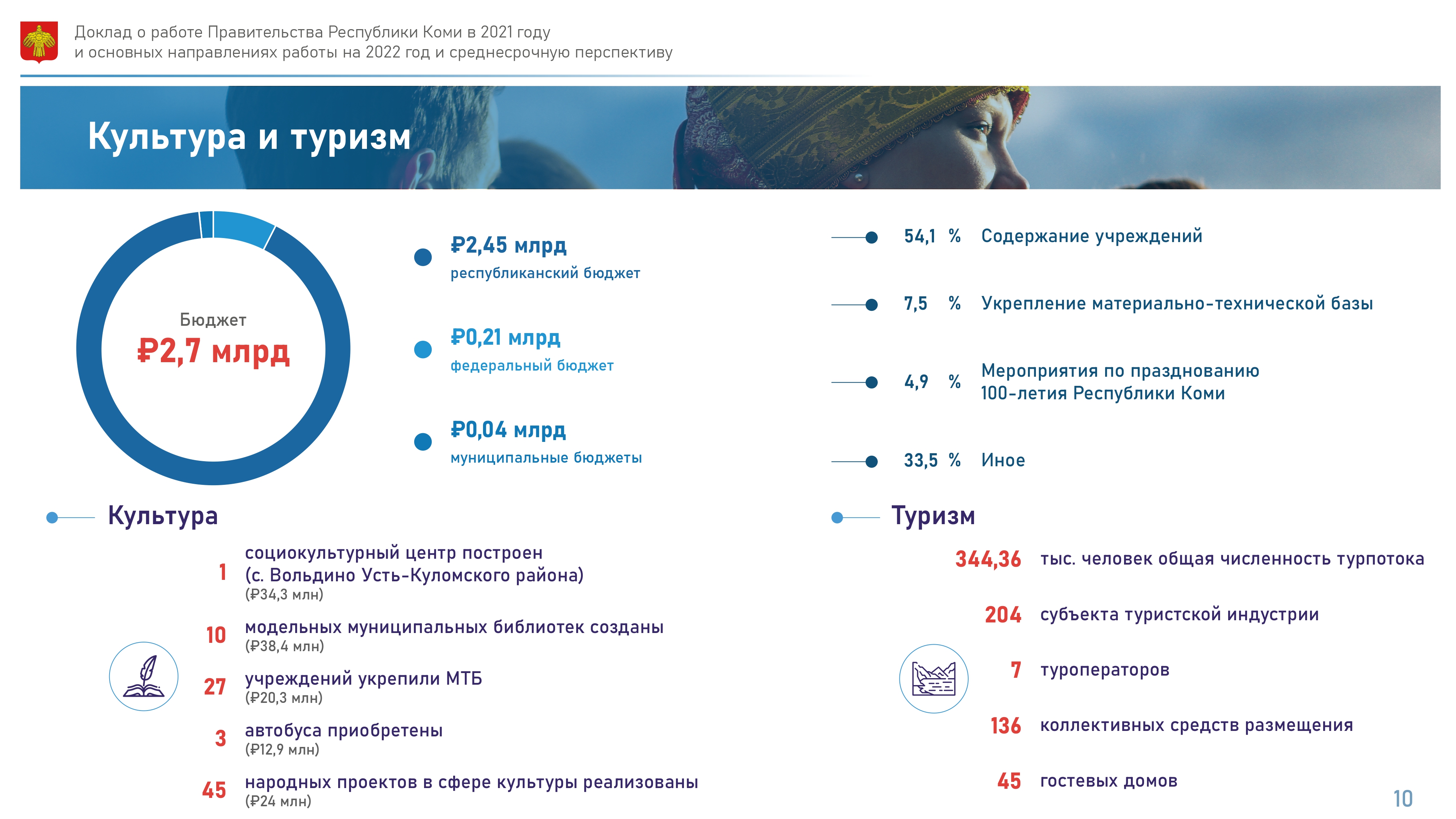 Доклад о работе Правительства Республики Коми в 2021 году
и основных направлениях работы на 2022 год и среднесрочную перспективу

Культура и туризм

Бюджет
₽2,7 млрд

₽2,45 млрд
республиканский бюджет

₽0,21 млрд
федеральный бюджет

₽0,04 млрд
муниципальные бюджеты

54,1 % Содержание учреждений

7,5 % Укрепление материально-технической базы

4,9 % Мероприятия по празднованию 100-летия Республики Коми

33,5 % Иное

Культура

1 социокультурный центр построен (с. Вольдино Усть-Куломского района)
(₽34,3 млн)

10 модельных муниципальных библиотек созданы
(₽38,4 млн)

27 учреждений укрепили МТБ
(₽20,3 млн)

3 автобуса приобретены
(₽12,9 млн)

45 народных проектов в сфере культуры реализованы
(₽24 млн)

Туризм

344,36 тыс. человек общая численность турпотока

204 субъекта туристской индустрии

7 туроператоров

136 коллективных средств размещения

45 гостевых домов

10